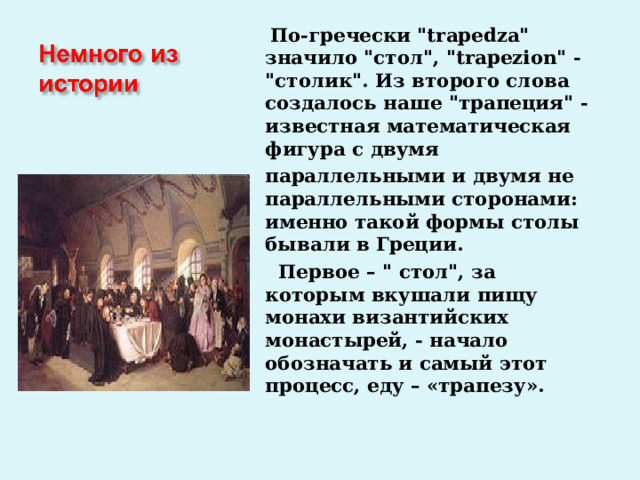 Немного из истории

По-гречески "trapedza" значило "стол", "trapezion" - "столик". Из второго слова создалось наше "трапеция" - известная математическая фигура с двумя параллельными и двумя не параллельными сторонами: именно такой формы столы бывали в Греции.

Первое – " стол", за которым вкушали пищу монахи византийских монастырей, - начало обозначать и самый этот процесс, еду – «трапезу».